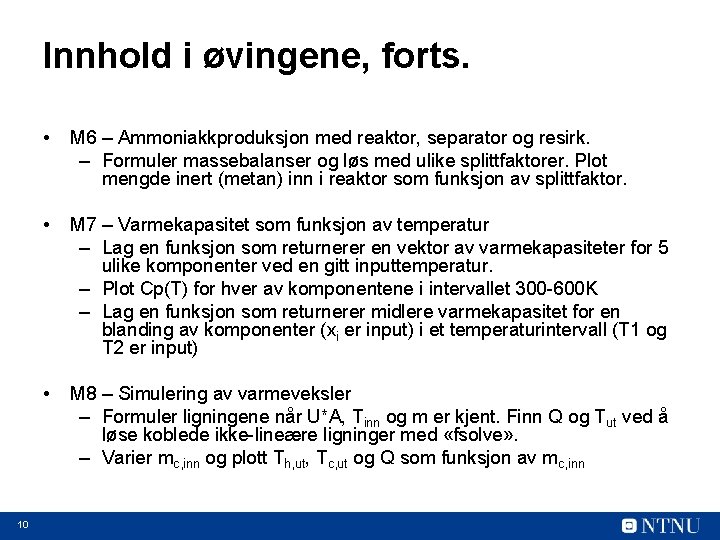 Innhold i øvingene, forts.

• M6 – Ammoniakkproduksjon med reaktor, separator og resirk.
– Formuler massebalanser og løs med ulike splittfaktorer. Plot mengde inert (metan) inn i reaktor som funksjon av splittfaktor.

• M7 – Varmekapasitet som funksjon av temperatur
– Lag en funksjon som returnerer en vektor av varmekapasiteter for 5 ulike komponenter ved en gitt inputtemperatur.
– Plot Cp(T) for hver av komponentene i intervallet 300-600K
– Lag en funksjon som returnerer midlere varmekapasitet for en blanding av komponenter ($x_i$ er input) i et temperaturintervall (T1 og T2 er input)

• M8 – Simulering av varmeveksler
– Formuler ligningene når U*A, $T_{inn}$ og m er kjent. Finn Q og $T_{ut}$ ved å løse koblede ikke-lineære ligninger med «fsolve».
– Varier $m_{c,inn}$ og plott $T_{h,ut}$, $T_{c,ut}$ og Q som funksjon av $m_{c,inn}$

10

NTNU